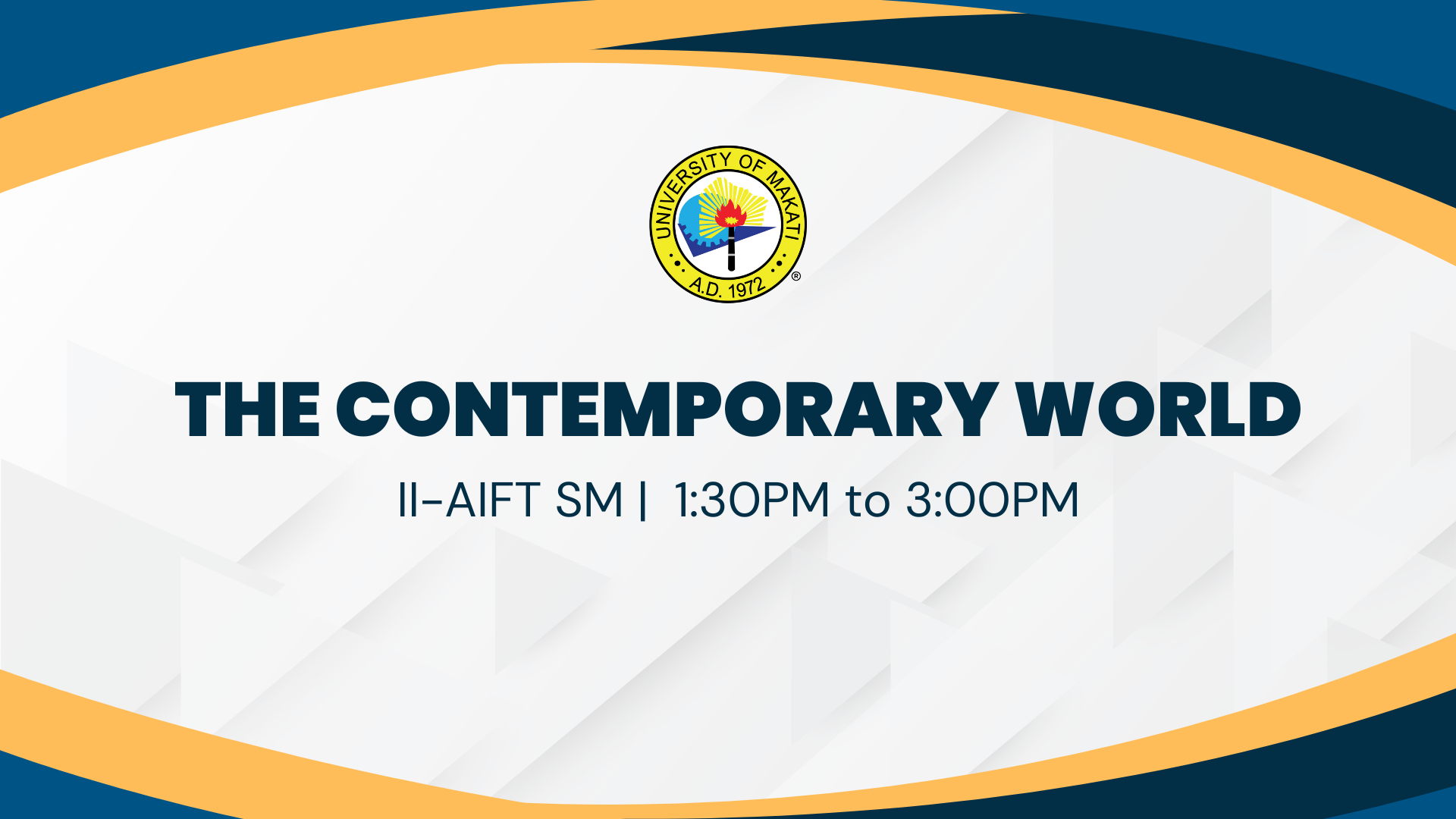 UNIVERSITY OF MAKATI
A.D. 1972
®

THE CONTEMPORARY WORLD

II-AIFT SM | 1:30PM to 3:00PM